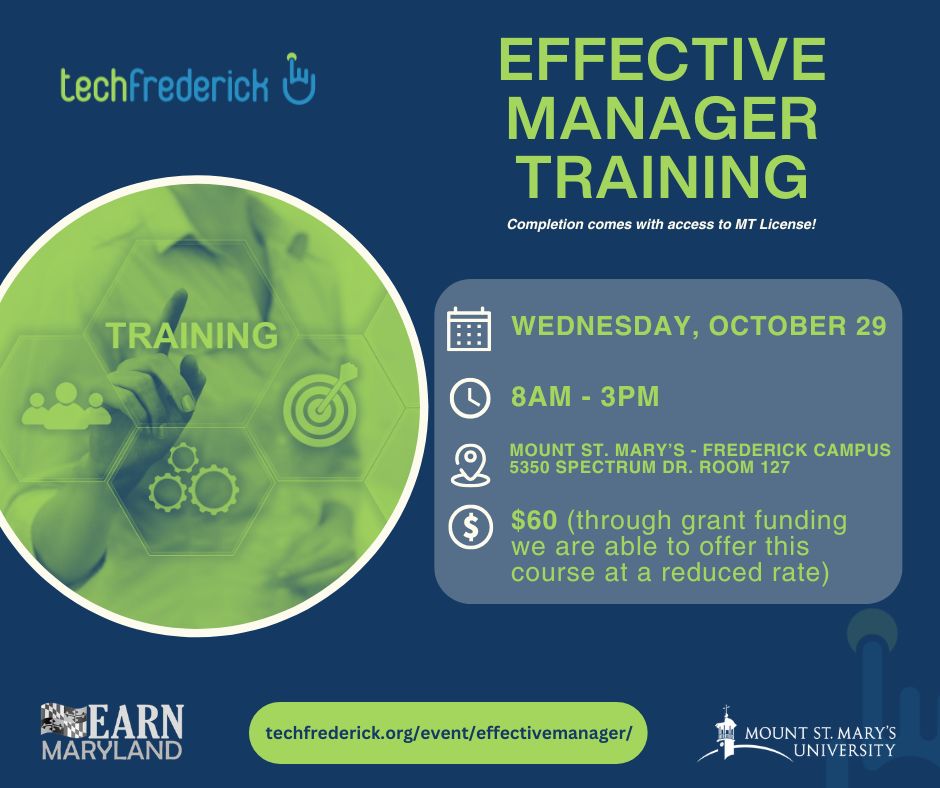 techfrederick

EFFECTIVE MANAGER TRAINING

Completion comes with access to MT License!

TRAINING

WEDNESDAY, OCTOBER 29

8AM - 3PM

MOUNT ST. MARY'S - FREDERICK CAMPUS
5350 SPECTRUM DR. ROOM 127

$60 (through grant funding we are able to offer this course at a reduced rate)

EARN MARYLAND

techfrederick.org/event/effectivemanager/

MOUNT ST. MARY'S UNIVERSITY